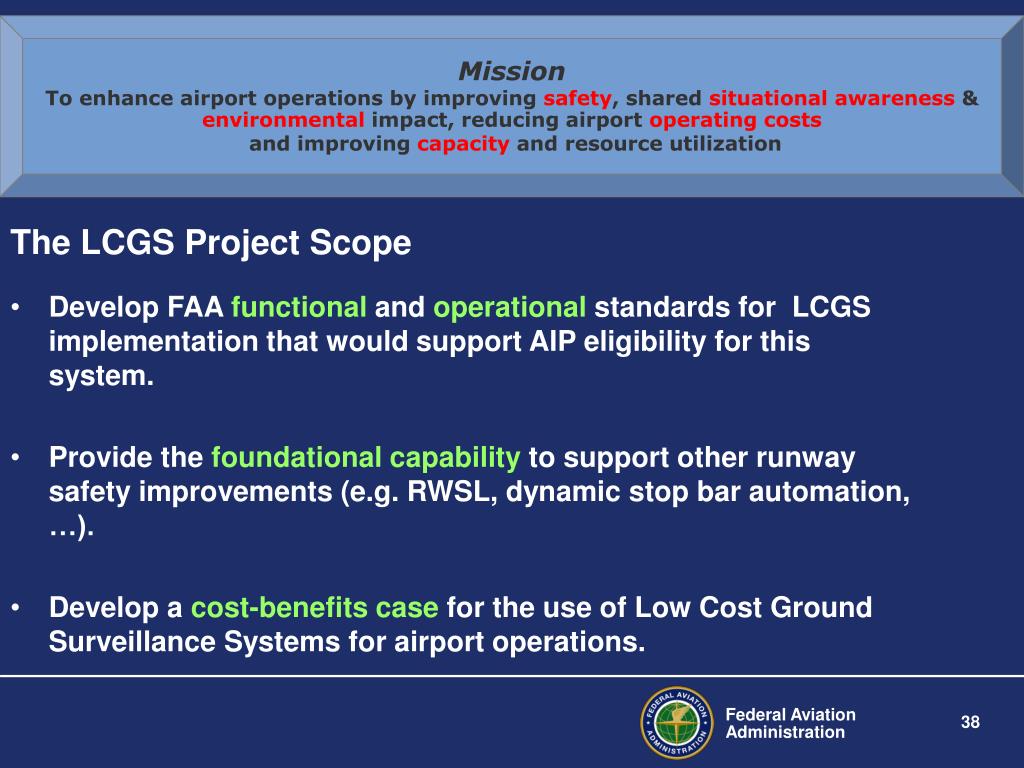 Mission
To enhance airport operations by improving safety, shared situational awareness & environmental impact, reducing airport operating costs and improving capacity and resource utilization

The LCGS Project Scope

• Develop FAA functional and operational standards for LCGS implementation that would support AIP eligibility for this system.

• Provide the foundational capability to support other runway safety improvements (e.g. RWSL, dynamic stop bar automation, …).

• Develop a cost-benefits case for the use of Low Cost Ground Surveillance Systems for airport operations.

FEDERAL AVIATION ADMINISTRATION

Federal Aviation Administration

38